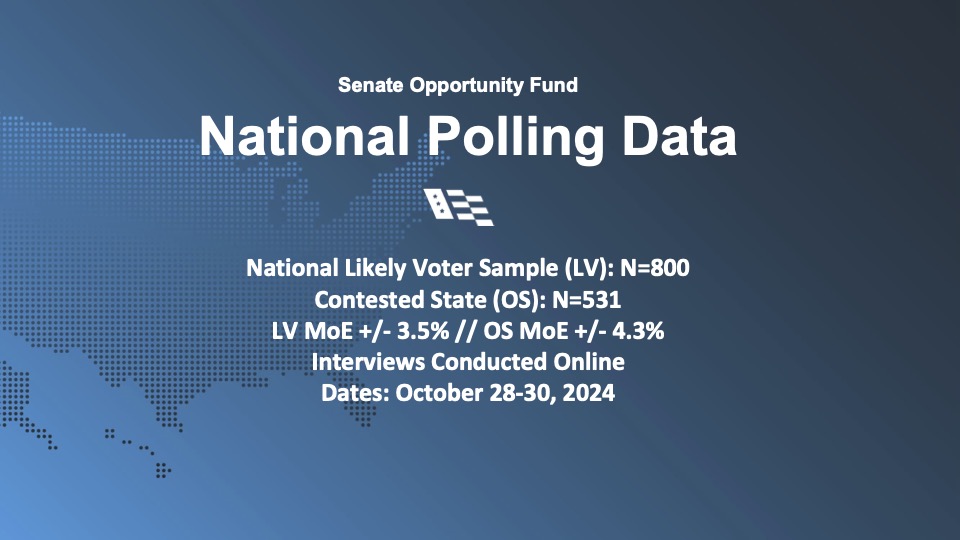 Senate Opportunity Fund

National Polling Data

National Likely Voter Sample (LV): N=800
Contested State (OS): N=531
LV MoE +/- 3.5% // OS MoE +/- 4.3%
Interviews Conducted Online
Dates: October 28-30, 2024